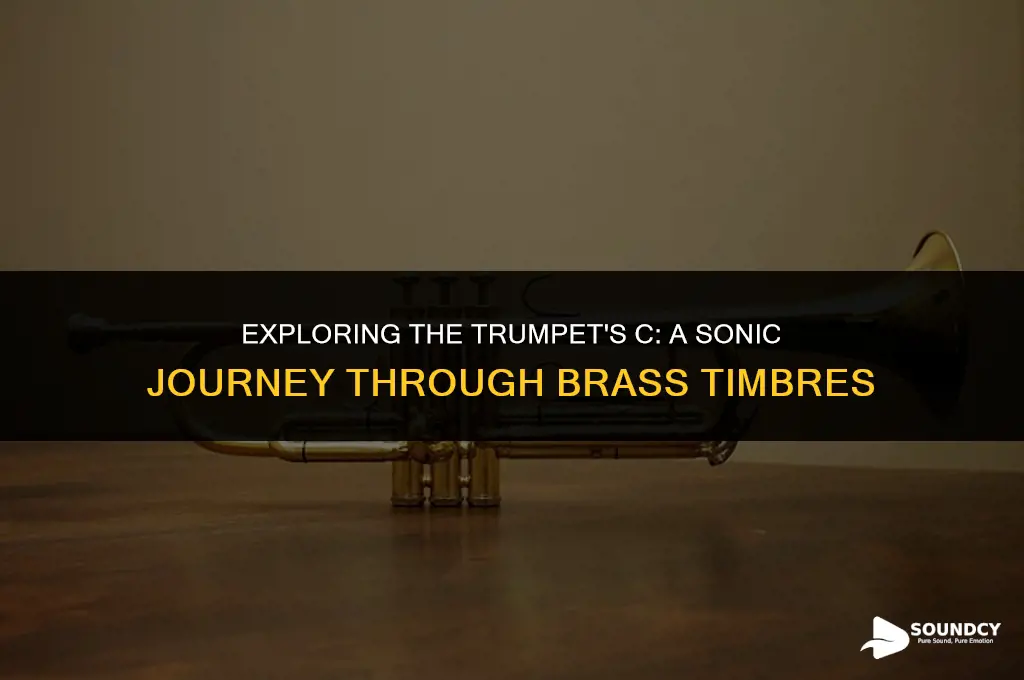 EXPLORING THE TRUMPET'S C: A SONIC JOURNEY THROUGH BRASS TIMBRES

SOUNDCY
Pure Sound, Pure Emotion